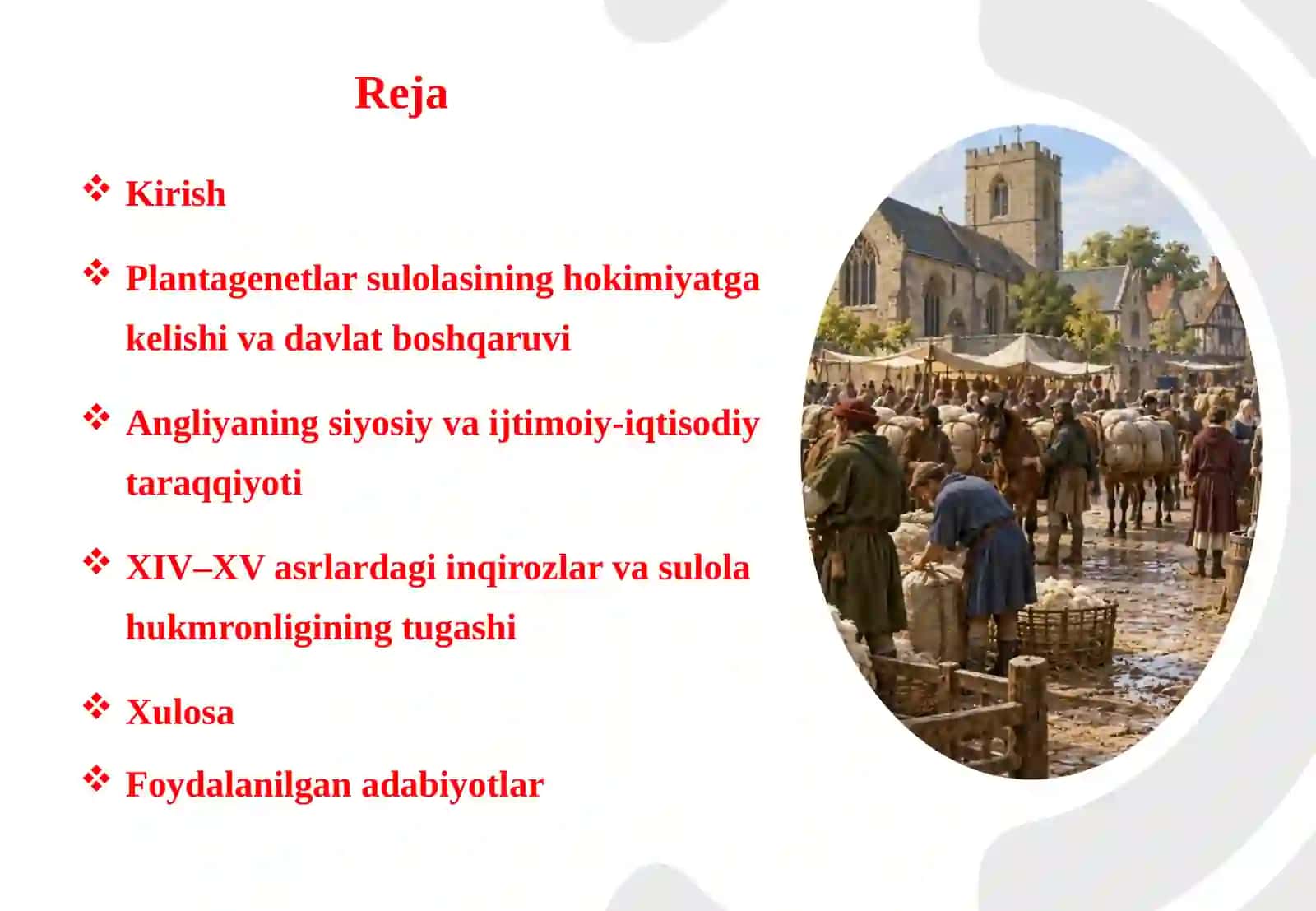 Reja

❖ Kirish

❖ Plantagenetlar sulolasining hokimiyatga kelishi va davlat boshqaruvi

❖ Angliyaning siyosiy va ijtimoiy-iqtisodiy taraqqiyoti

❖ XIV–XV asrlardagi inqirozlar va sulola hukmronligining tugashi

❖ Xulosa

❖ Foydalanilgan adabiyotlar